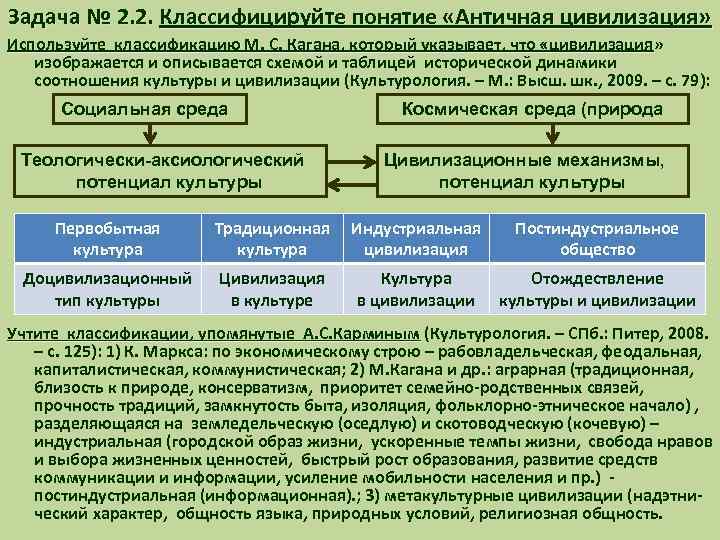 Задача № 2.2. Классифицируйте понятие «Античная цивилизация»

Используйте классификацию М. С. Кагана, который указывает, что «цивилизация» изображается и описывается схемой и таблицей исторической динамики соотношения культуры и цивилизации (Культурология. – М.: Высш. шк., 2009. – с. 79):

Социальная среда

Космическая среда (природа

Теологически-аксиологический потенциал культуры

Цивилизационные механизмы, потенциал культуры

| Первобытная культура | Традиционная культура | Индустриальная цивилизация | Постиндустриальное общество |
|---|---|---|---|
| Доцивилизационный тип культуры | Цивилизация в культуре | Культура в цивилизации | Отождествление культуры и цивилизации |

Учтите классификации, упомянутые А.С.Карминым (Культурология. – СПб.: Питер, 2008. – с. 125): 1) К. Маркса: по экономическому строю – рабовладельческая, феодальная, капиталистическая, коммунистическая; 2) М.Кагана и др.: аграрная (традиционная, близость к природе, консерватизм, приоритет семейно-родственных связей, прочность традиций, замкнутость быта, изоляция, фольклорно-этническое начало) , разделяющаяся на земледельческую (оседлую) и скотоводческую (кочевую) – индустриальная (городской образ жизни, ускоренные темпы жизни, свобода нравов и выбора жизненных ценностей, быстрый рост образования, развитие средств коммуникации и информации, усиление мобильности населения и пр.) - постиндустриальная (информационная).; 3) метакультурные цивилизации (надэтнический характер, общность языка, природных условий, религиозная общность.